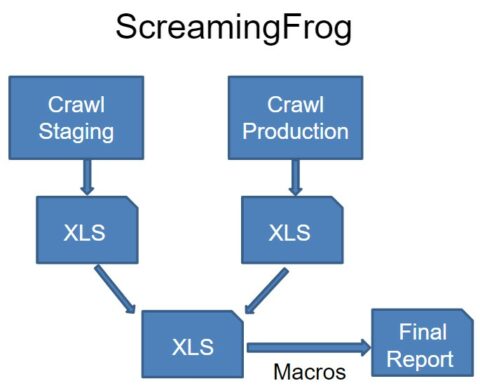 ScreamingFrog

Crawl Staging

Crawl Production

XLS

XLS

XLS

Macros

Final Report